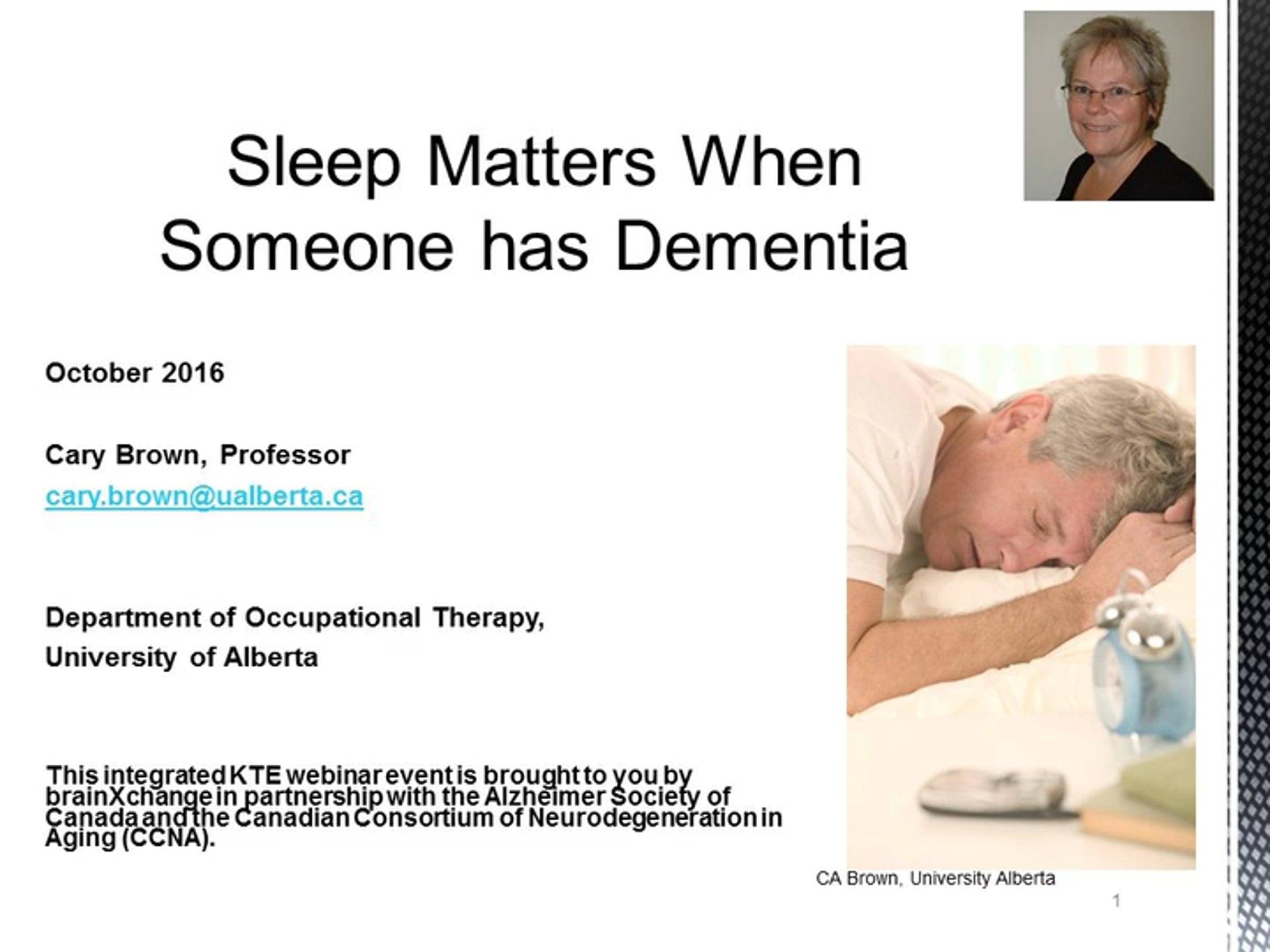 Sleep Matters When Someone has Dementia

October 2016

Cary Brown, Professor

cary.brown@ualberta.ca

Department of Occupational Therapy,

University of Alberta

This integrated KTE webinar event is brought to you by brainXchange in partnership with the Alzheimer Society of Canada and the Canadian Consortium of Neurodegeneration in Aging (CCNA).

CA Brown, University Alberta

1